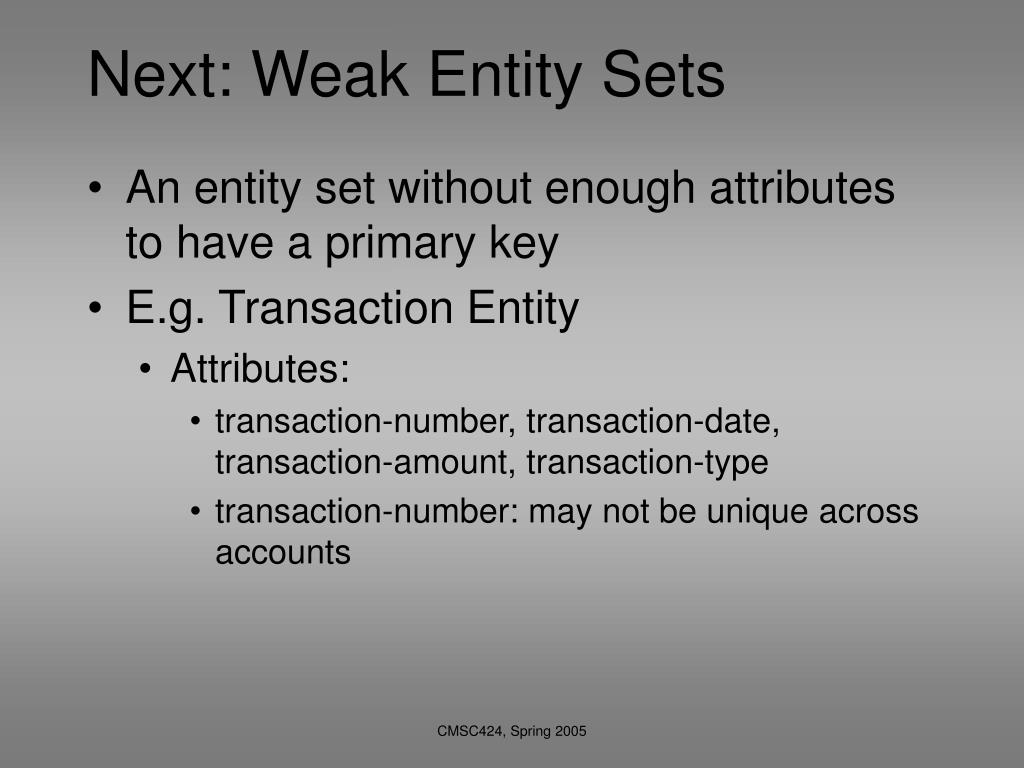 Next: Weak Entity Sets

• An entity set without enough attributes to have a primary key
• E.g. Transaction Entity
  • Attributes:
    • transaction-number, transaction-date, transaction-amount, transaction-type
    • transaction-number: may not be unique across accounts

CMSC424, Spring 2005